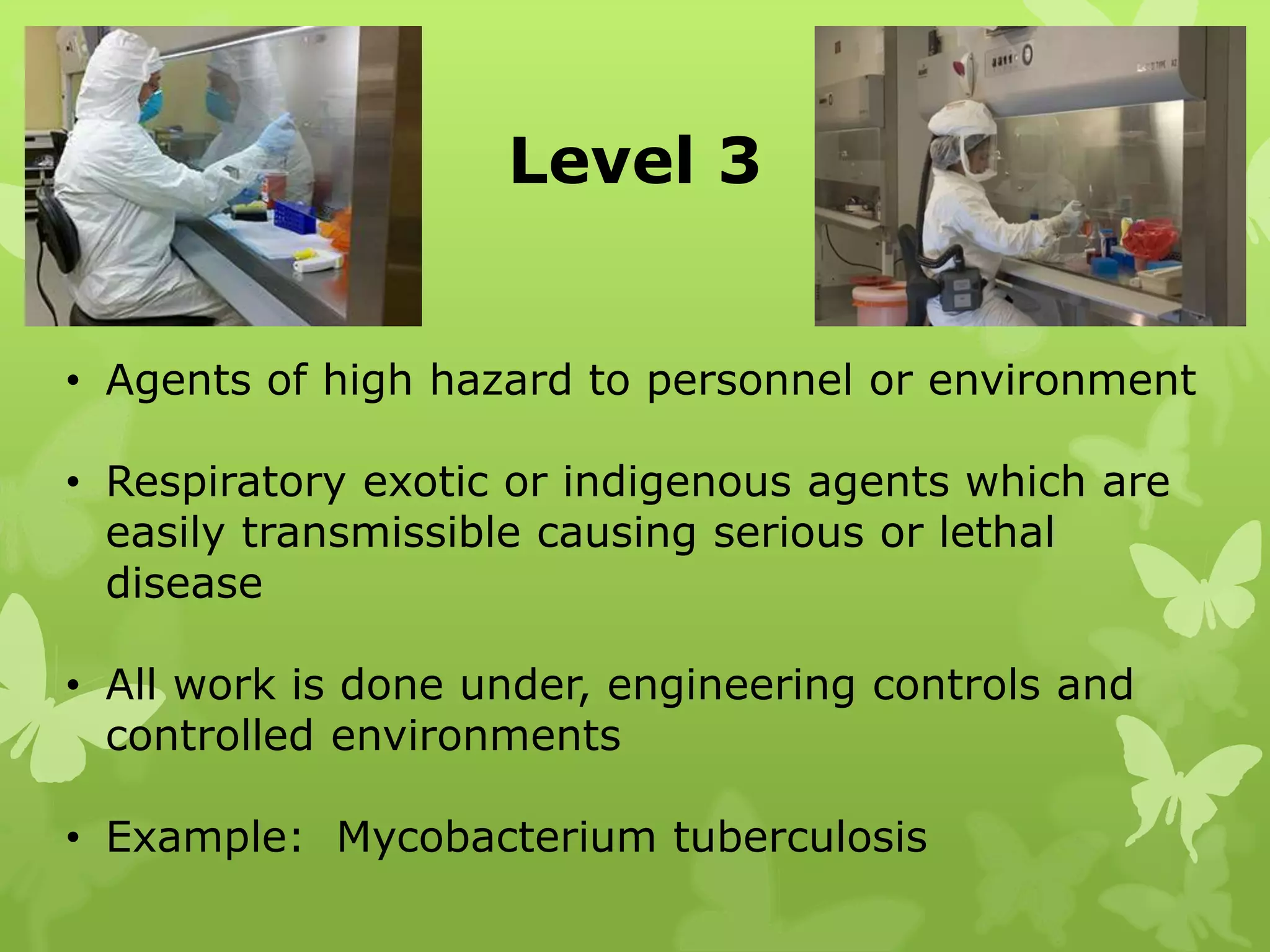 Level 3

• Agents of high hazard to personnel or environment

• Respiratory exotic or indigenous agents which are easily transmissible causing serious or lethal disease

• All work is done under, engineering controls and controlled environments

• Example: Mycobacterium tuberculosis